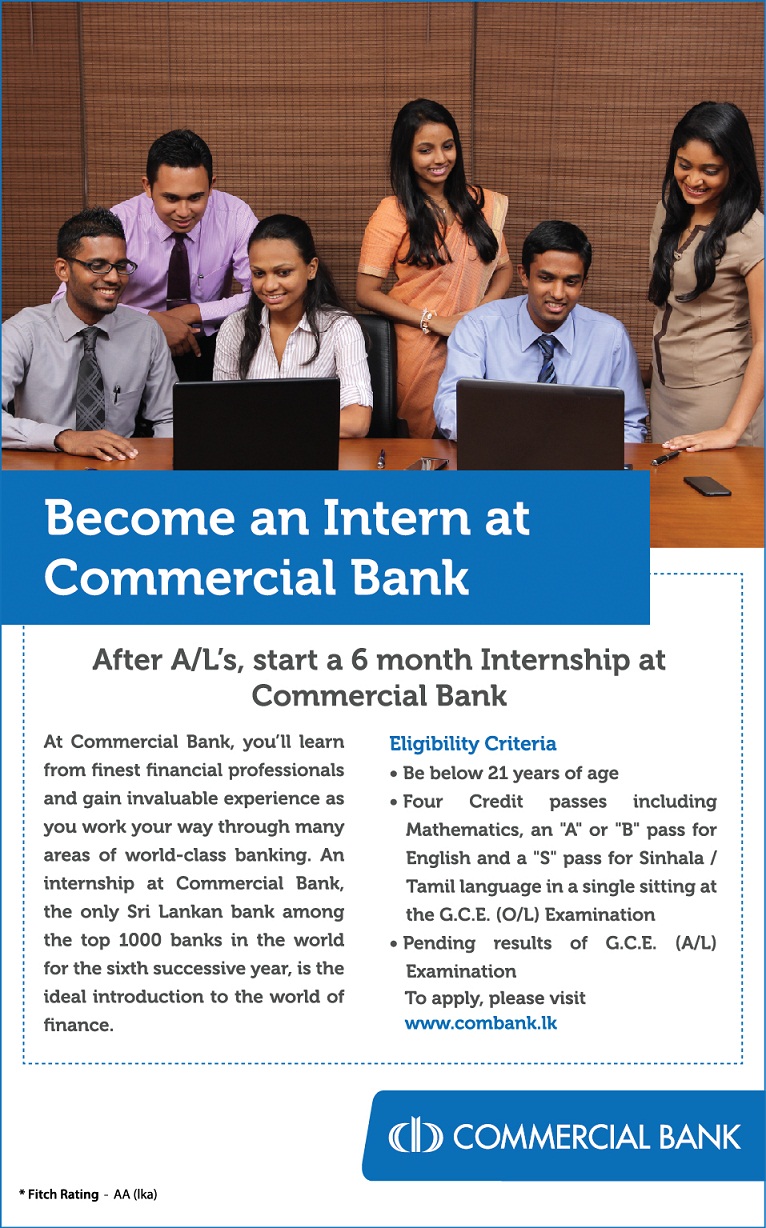 Become an Intern at Commercial Bank

After A/L's, start a 6 month Internship at Commercial Bank

At Commercial Bank, you'll learn from finest financial professionals and gain invaluable experience as you work your way through many areas of world-class banking. An internship at Commercial Bank, the only Sri Lankan bank among the top 1000 banks in the world for the sixth successive year, is the ideal introduction to the world of finance.

Eligibility Criteria
• Be below 21 years of age
• Four Credit passes including Mathematics, an "A" or "B" pass for English and a "S" pass for Sinhala / Tamil language in a single sitting at the G.C.E. (O/L) Examination
• Pending results of G.C.E. (A/L) Examination
To apply, please visit www.combank.lk

COMMERCIAL BANK

* Fitch Rating - AA (lka)